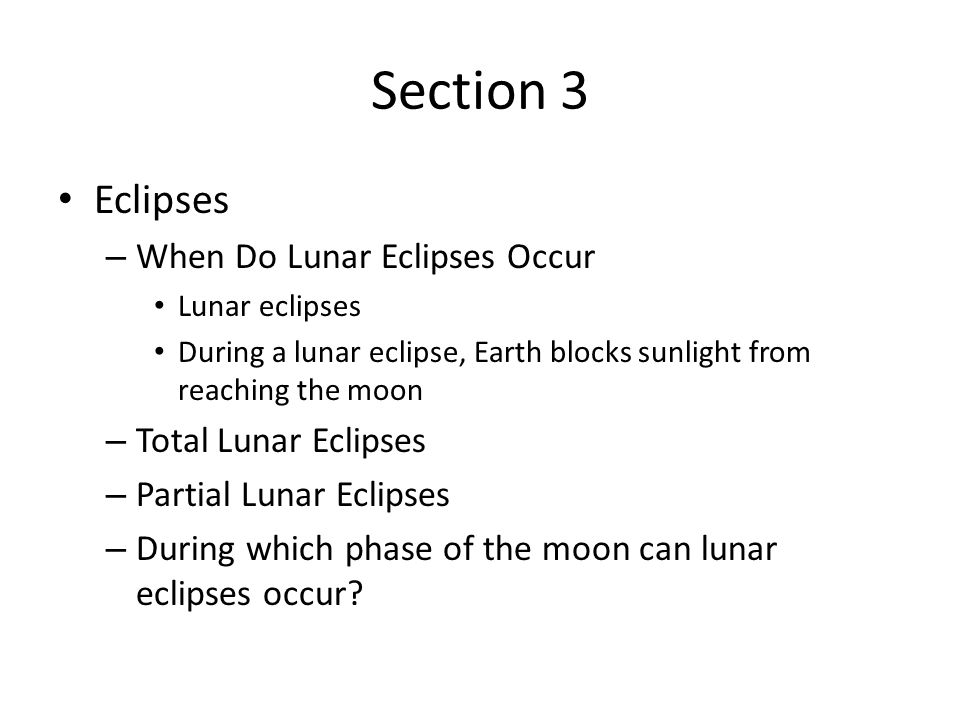 Section 3

• Eclipses
– When Do Lunar Eclipses Occur
• Lunar eclipses
• During a lunar eclipse, Earth blocks sunlight from reaching the moon
– Total Lunar Eclipses
– Partial Lunar Eclipses
– During which phase of the moon can lunar eclipses occur?